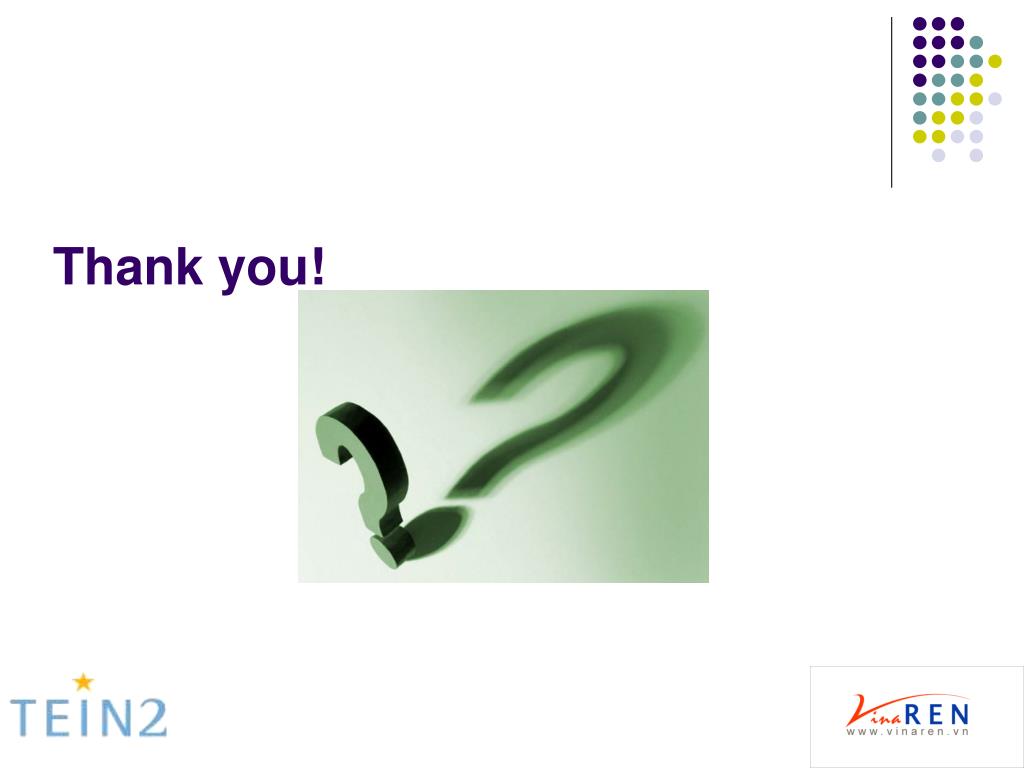 Thank you!

TEIN2

VinaREN
www.vinaren.vn